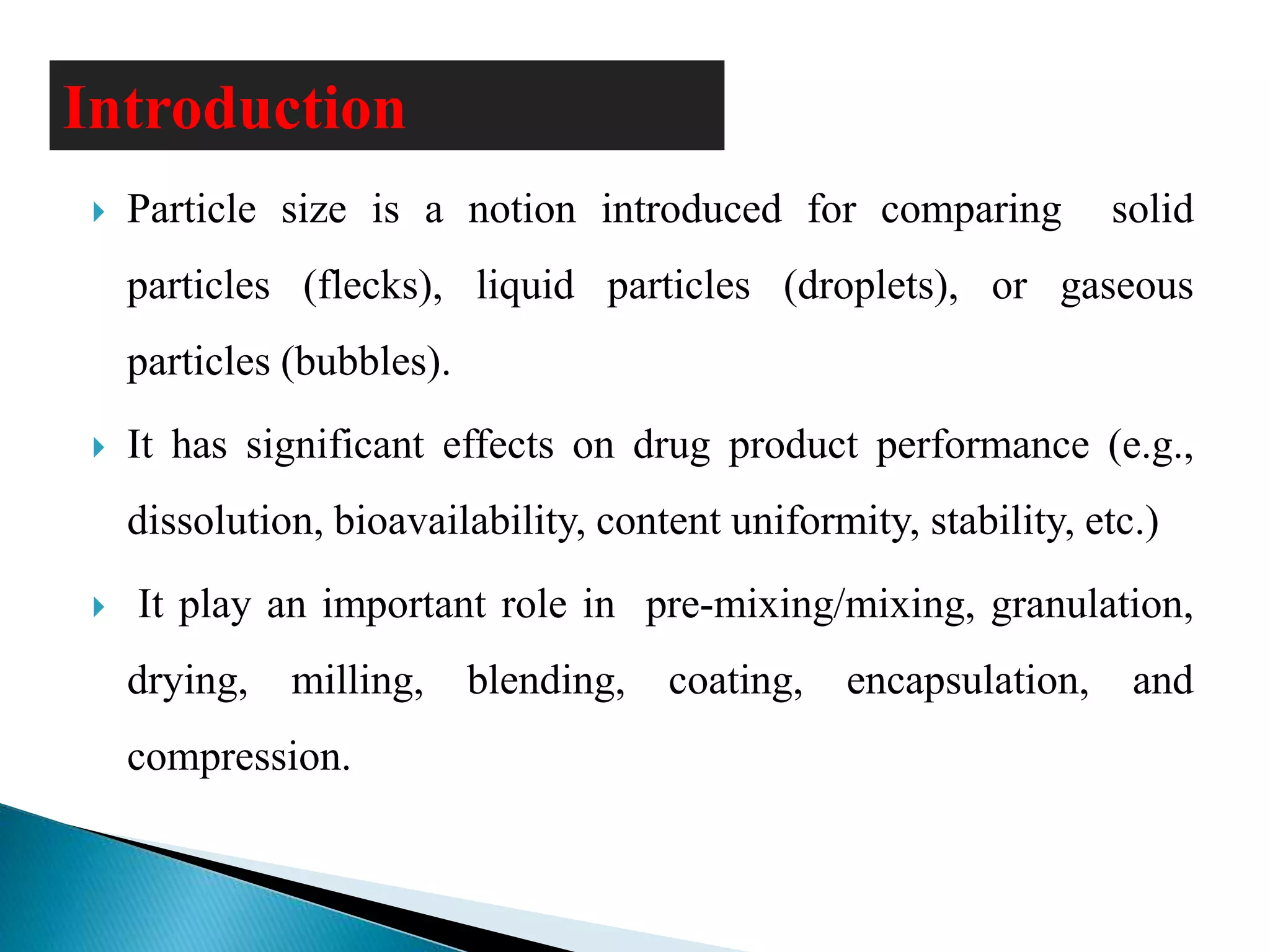 Introduction

Particle size is a notion introduced for comparing solid particles (flecks), liquid particles (droplets), or gaseous particles (bubbles).

It has significant effects on drug product performance (e.g., dissolution, bioavailability, content uniformity, stability, etc.)

It play an important role in pre-mixing/mixing, granulation, drying, milling, blending, coating, encapsulation, and compression.